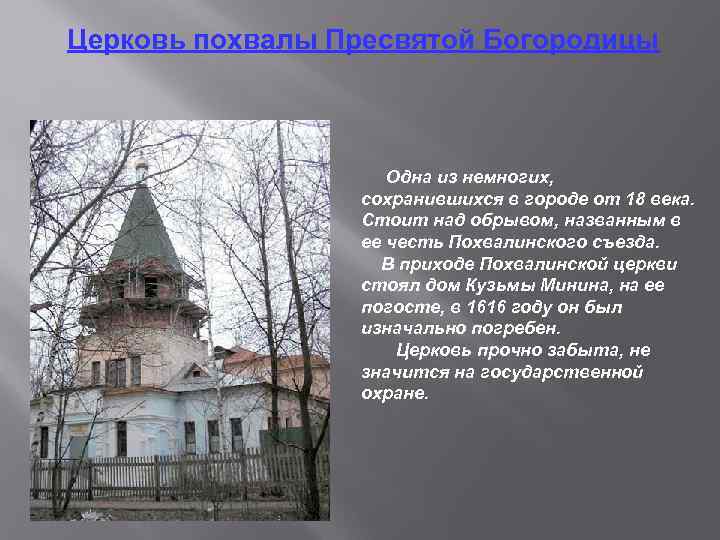 Церковь похвалы Пресвятой Богородицы

Одна из немногих, сохранившихся в городе от 18 века. Стоит над обрывом, названным в ее честь Похвалинского съезда.

В приходе Похвалинской церкви стоял дом Кузьмы Минина, на ее погосте, в 1616 году он был изначально погребен.

Церковь прочно забыта, не значится на государственной охране.